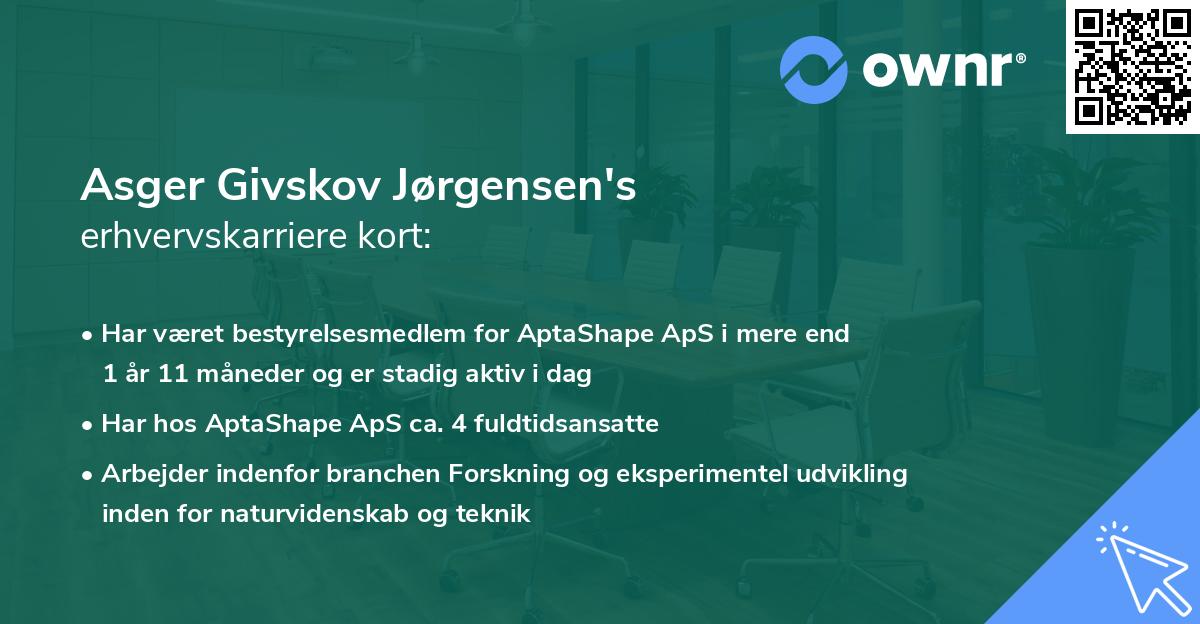 ownr®

Asger Givskov Jørgensen's
erhvervskarriere kort:

• Har været bestyrelsesmedlem for AptaShape ApS i mere end 1 år 11 måneder og er stadig aktiv i dag

• Har hos AptaShape ApS ca. 4 fuldtidsansatte

• Arbejder indenfor branchen Forskning og eksperimentel udvikling inden for naturvidenskab og teknik